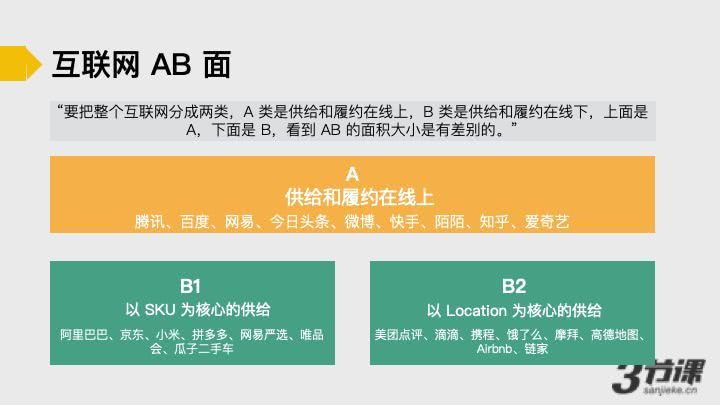 互联网 AB 面

“要把整个互联网分成两类，A 类是供给和履约在线上，B 类是供给和履约在线下，上面是 A，下面是 B，看到 AB 的面积大小是有差别的。”

A
供给和履约在线上
腾讯、百度、网易、今日头条、微博、快手、陌陌、知乎、爱奇艺

B1
以 SKU 为核心的供给
阿里巴巴、京东、小米、拼多多、网易严选、唯品会、瓜子二手车

B2
以 Location 为核心的供给
美团点评、滴滴、携程、饿了么、摩拜、高德地图、Airbnb、链家

3节课
sanjieke.cn